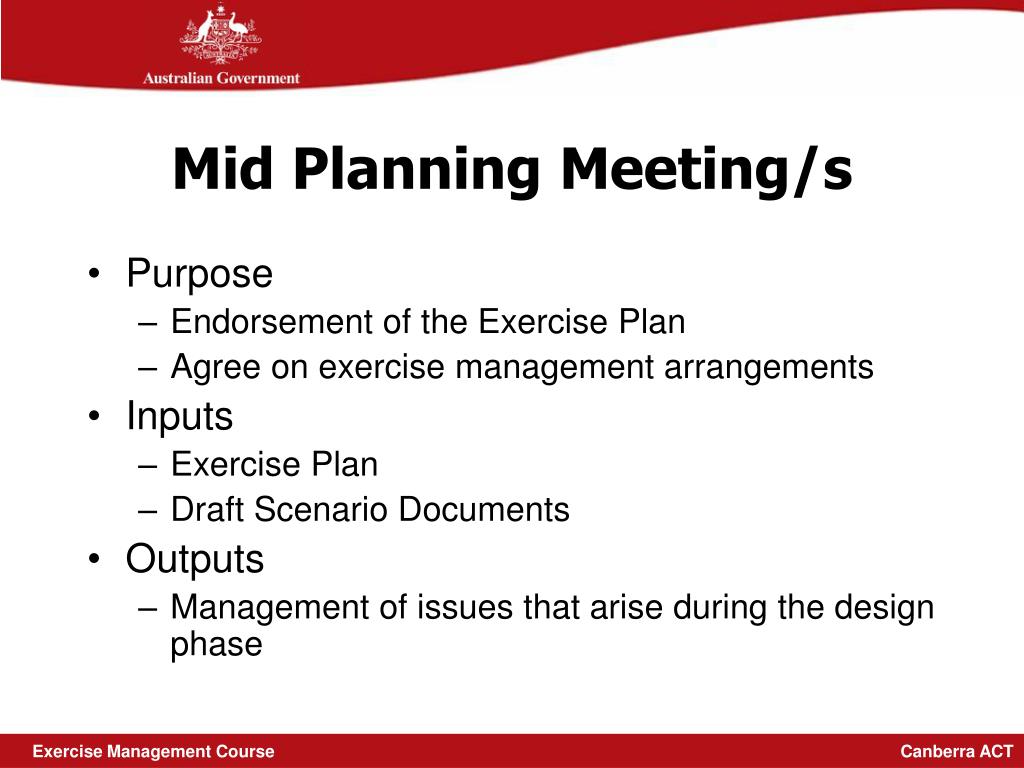 Australian Government

Mid Planning Meeting/s

• Purpose
– Endorsement of the Exercise Plan
– Agree on exercise management arrangements
• Inputs
– Exercise Plan
– Draft Scenario Documents
• Outputs
– Management of issues that arise during the design phase

Exercise Management Course

Canberra ACT